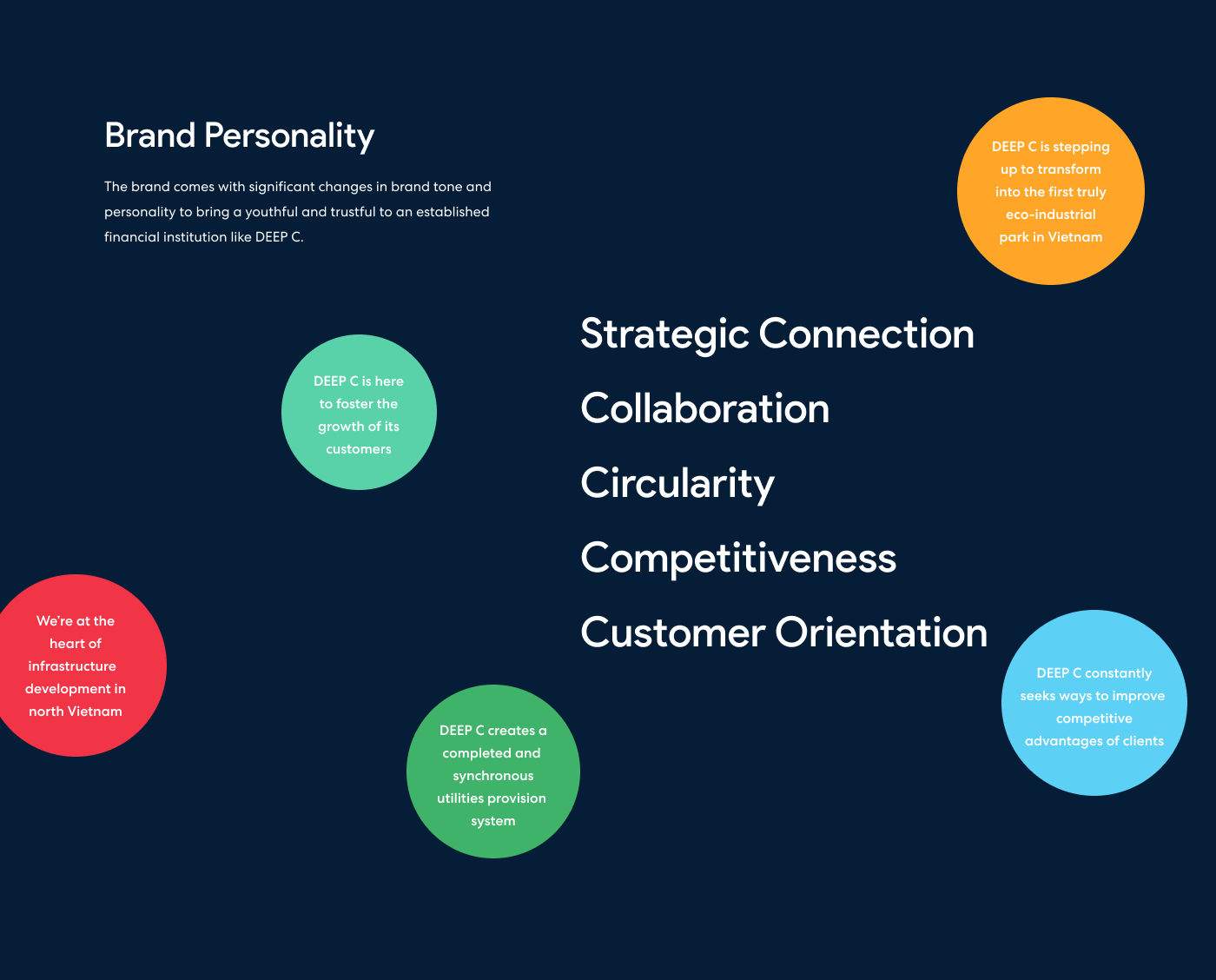 Brand Personality

The brand comes with significant changes in brand tone and personality to bring a youthful and trustful to an established financial institution like DEEP C.

DEEP C is stepping up to transform into the first truly eco-industrial park in Vietnam

DEEP C is here to foster the growth of its customers

Strategic Connection

Collaboration

Circularity

Competitiveness

Customer Orientation

We're at the heart of infrastructure development in north Vietnam

DEEP C creates a completed and synchronous utilities provision system

DEEP C constantly seeks ways to improve competitive advantages of clients